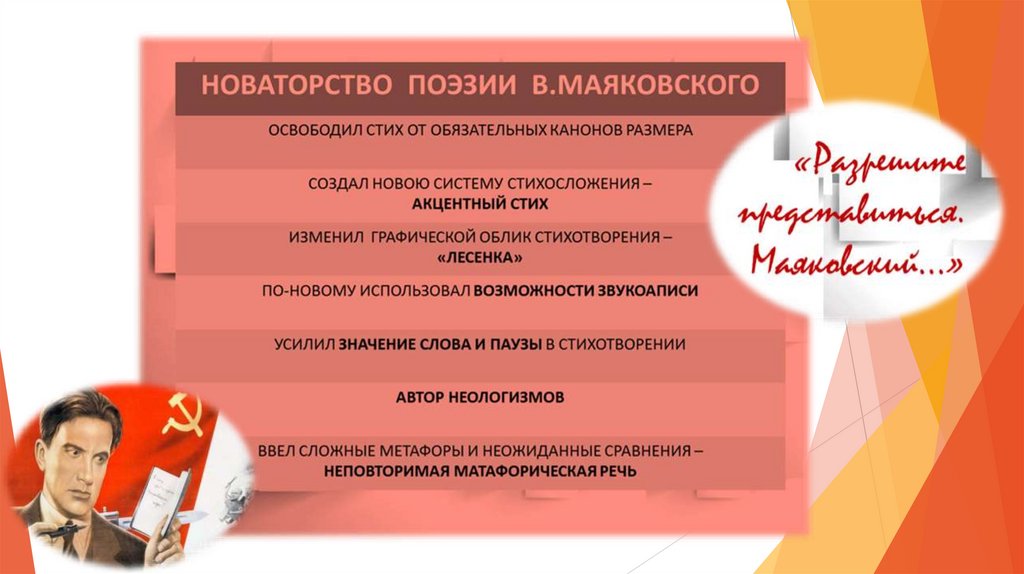 НОВАТОРСТВО ПОЭЗИИ В.МАЯКОВСКОГО

ОСВОБОДИЛ СТИХ ОТ ОБЯЗАТЕЛЬНЫХ КАНОНОВ РАЗМЕРА

СОЗДАЛ НОВОЮ СИСТЕМУ СТИХОСЛОЖЕНИЯ – АКЦЕНТНЫЙ СТИХ

ИЗМЕНИЛ ГРАФИЧЕСКОЙ ОБЛИК СТИХОТВОРЕНИЯ – «ЛЕСЕНКА»

ПО-НОВОМУ ИСПОЛЬЗОВАЛ ВОЗМОЖНОСТИ ЗВУКОАПИСИ

УСИЛИЛ ЗНАЧЕНИЕ СЛОВА И ПАУЗЫ В СТИХОТВОРЕНИИ

АВТОР НЕОЛОГИЗМОВ

ВВЕЛ СЛОЖНЫЕ МЕТАФОРЫ И НЕОЖИДАННЫЕ СРАВНЕНИЯ – НЕПОВТОРИМАЯ МАТАФОРИЧЕСКАЯ РЕЧЬ

«Разрешите представиться. Маяковский...»